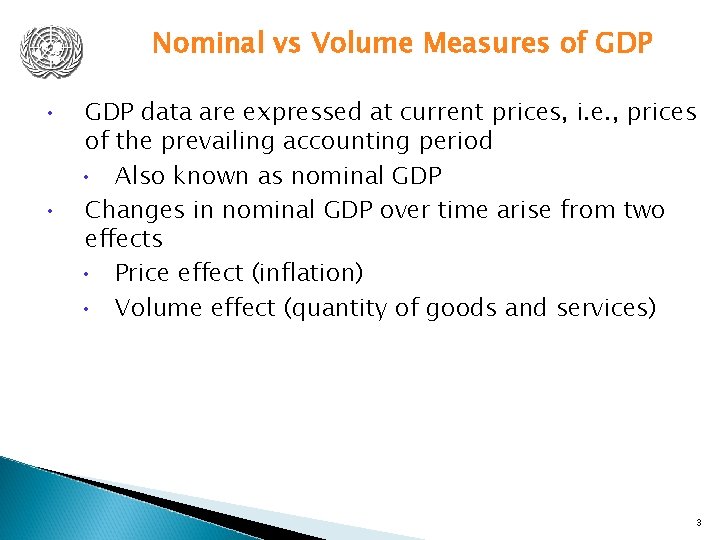 Nominal vs Volume Measures of GDP

• GDP data are expressed at current prices, i.e., prices of the prevailing accounting period
  • Also known as nominal GDP
• Changes in nominal GDP over time arise from two effects
  • Price effect (inflation)
  • Volume effect (quantity of goods and services)

3